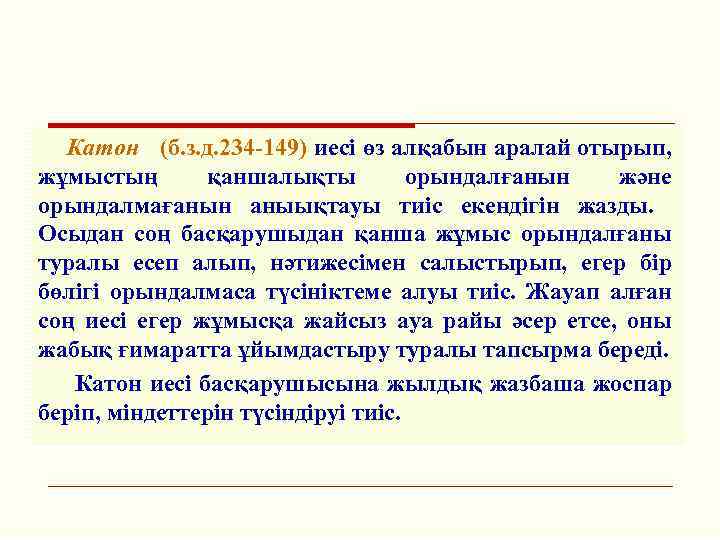 Катон (б.з.д.234-149) иесі өз алқабын аралай отырып, жұмыстың қаншалықты орындалғанын және орындалмағанын аныықтауы тиіс екендігін жазды. Осыдан соң басқарушыдан қанша жұмыс орындалғаны туралы есеп алып, нәтижесімен салыстырып, егер бір бөлігі орындалмаса түсініктеме алуы тиіс. Жауап алған соң иесі егер жұмысқа жайсыз ауа райы әсер етсе, оны жабық ғимаратта ұйымдастыру туралы тапсырма береді.

Катон иесі басқарушысына жылдық жазбаша жоспар беріп, міндеттерін түсіндіруі тиіс.